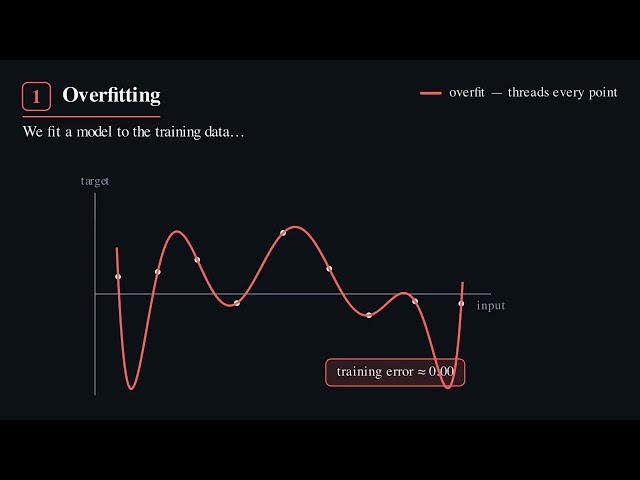 1 Overfitting

overfit — threads every point

We fit a model to the training data…

target

input

training error ≈ 0.00